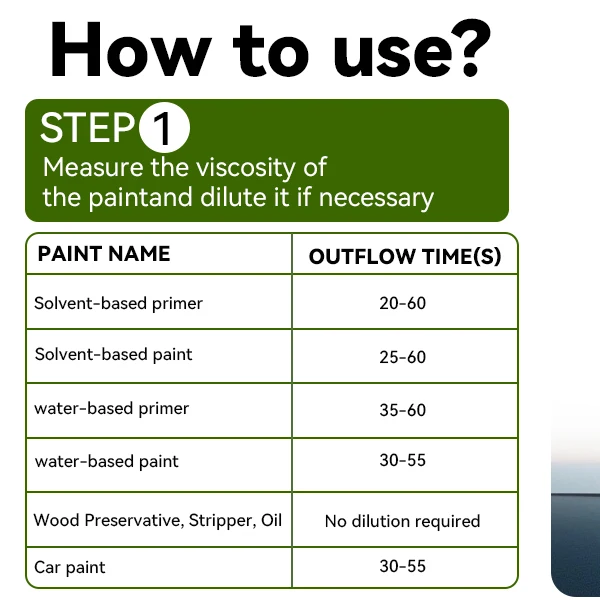 How to use?

STEP 1
Measure the viscosity of the paintand dilute it if necessary

| PAINT NAME | OUTFLOW TIME(S) |
|---|---|
| Solvent-based primer | 20-60 |
| Solvent-based paint | 25-60 |
| water-based primer | 35-60 |
| water-based paint | 30-55 |
| Wood Preservative, Stripper, Oil | No dilution required |
| Car paint | 30-55 |